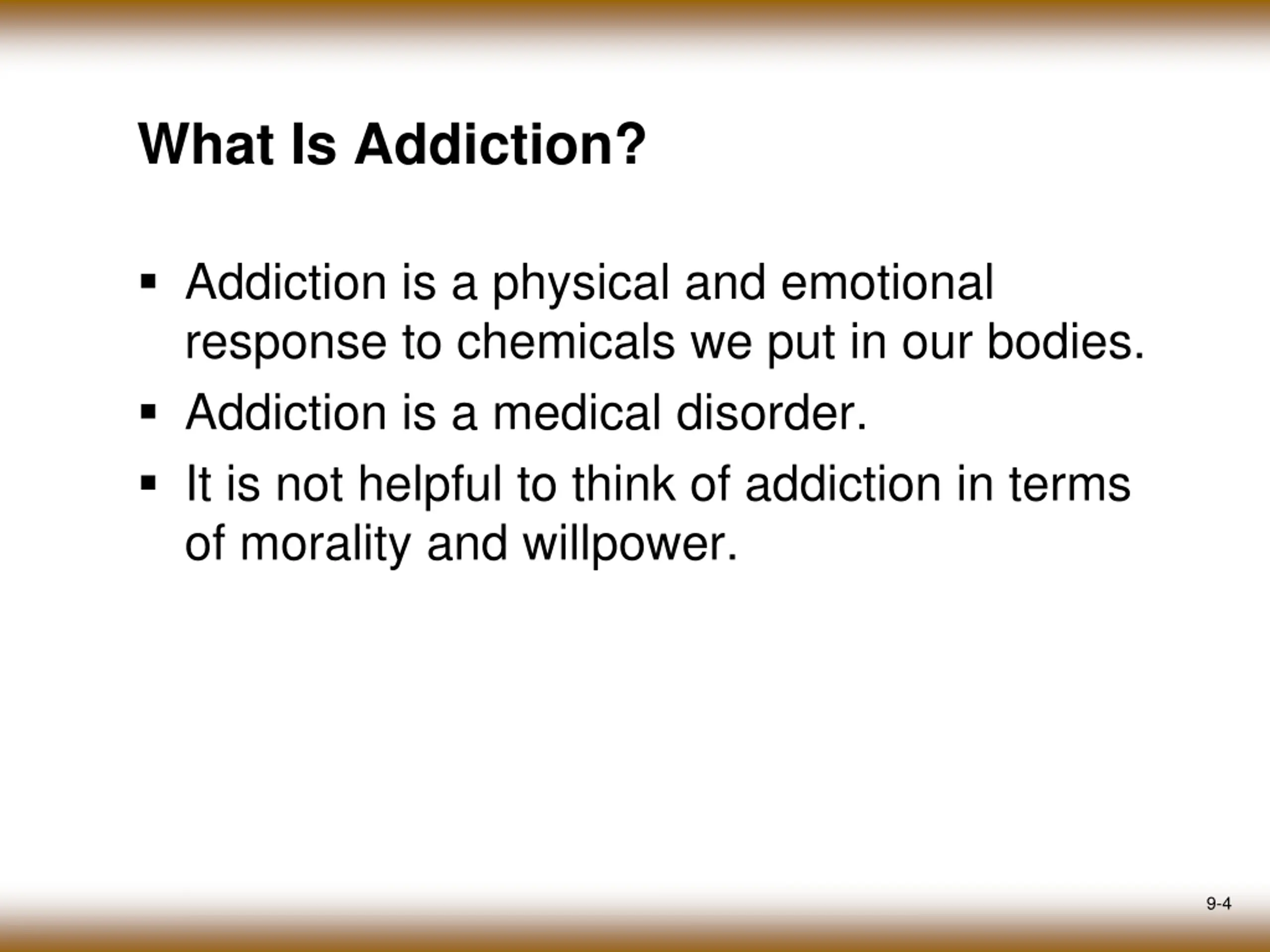 What Is Addiction?

▪ Addiction is a physical and emotional response to chemicals we put in our bodies.
▪ Addiction is a medical disorder.
▪ It is not helpful to think of addiction in terms of morality and willpower.

9-4